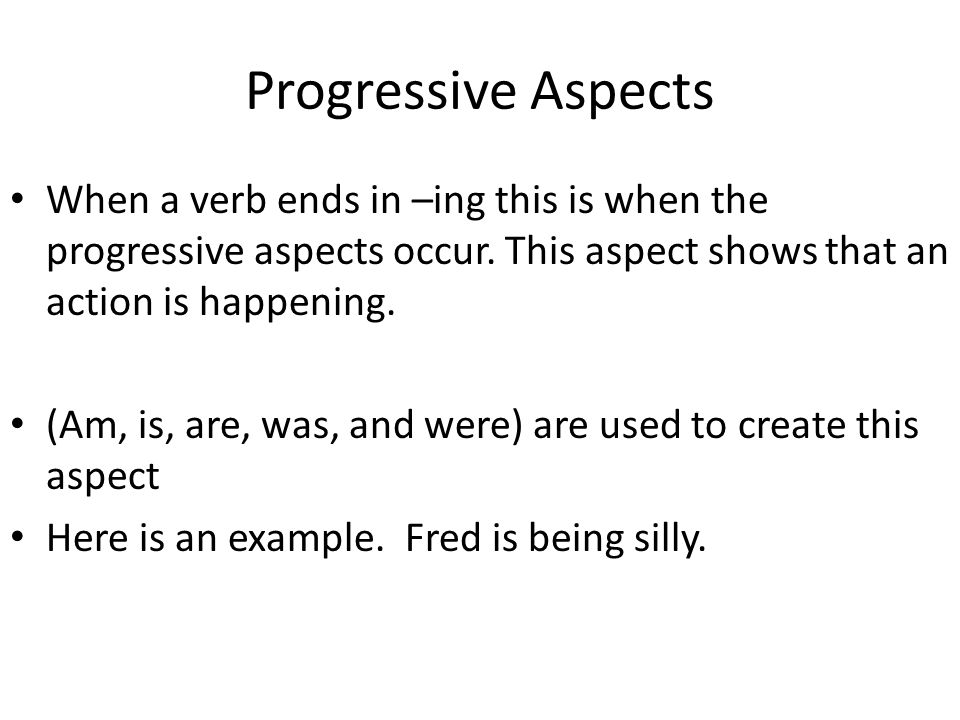 Progressive Aspects

• When a verb ends in –ing this is when the progressive aspects occur. This aspect shows that an action is happening.

• (Am, is, are, was, and were) are used to create this aspect

• Here is an example. Fred is being silly.